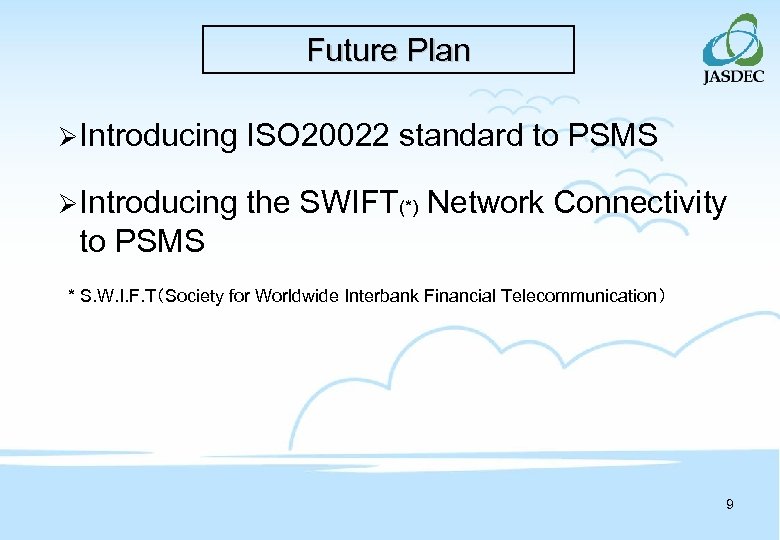 Future Plan

JASDEC

➢Introducing ISO20022 standard to PSMS

➢Introducing the SWIFT(*) Network Connectivity to PSMS

* S.W.I.F.T（Society for Worldwide Interbank Financial Telecommunication）

9